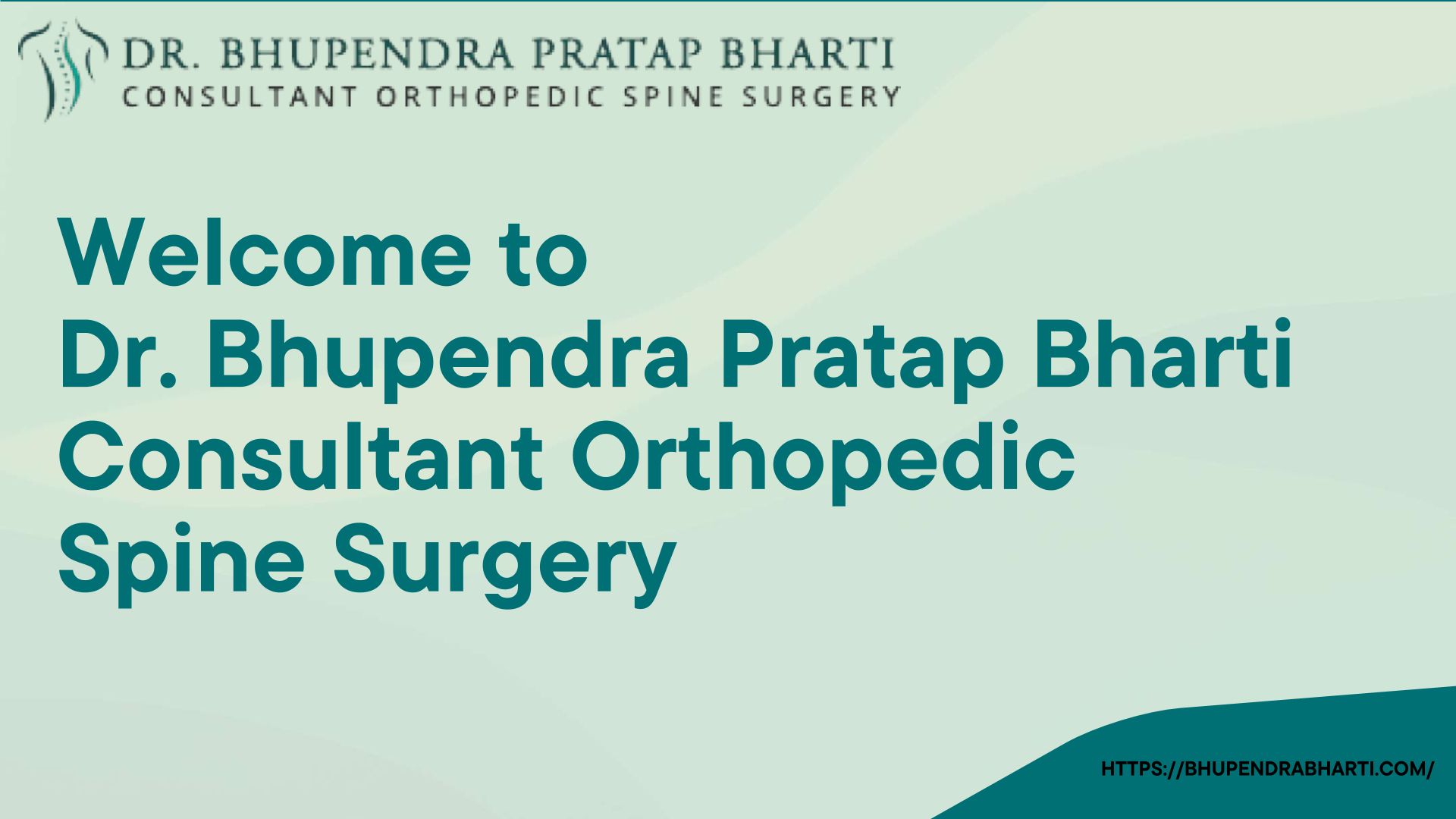 DR. BHUPENDRA PRATAP BHARTI
CONSULTANT ORTHOPEDIC SPINE SURGERY

Welcome to
Dr. Bhupendra Pratap Bharti
Consultant Orthopedic
Spine Surgery

HTTPS://BHUPENDRABHARTI.COM/